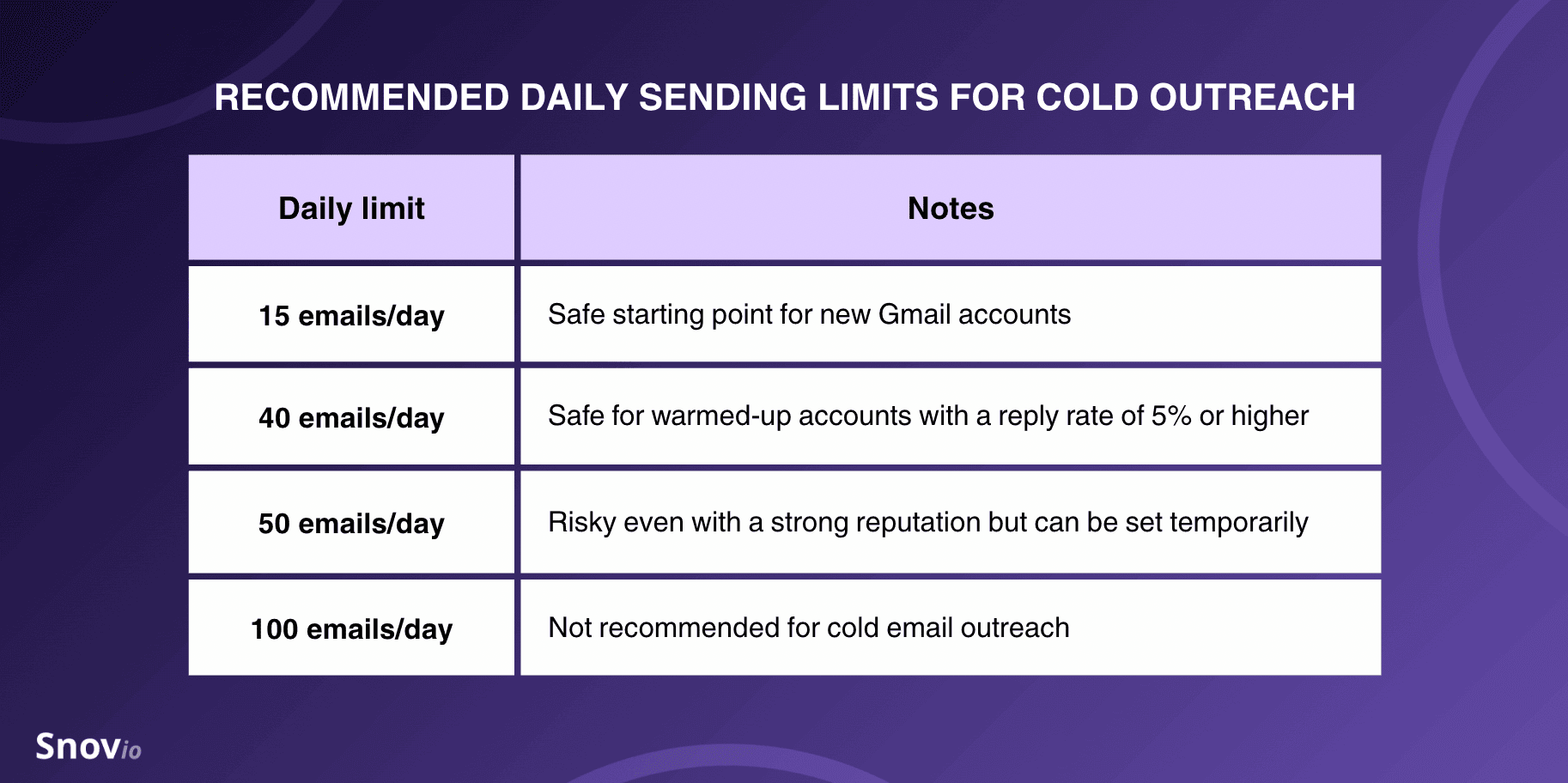 RECOMMENDED DAILY SENDING LIMITS FOR COLD OUTREACH

| Daily limit | Notes |
|---|---|
| 15 emails/day | Safe starting point for new Gmail accounts |
| 40 emails/day | Safe for warmed-up accounts with a reply rate of 5% or higher |
| 50 emails/day | Risky even with a strong reputation but can be set temporarily |
| 100 emails/day | Not recommended for cold email outreach |

Snovio